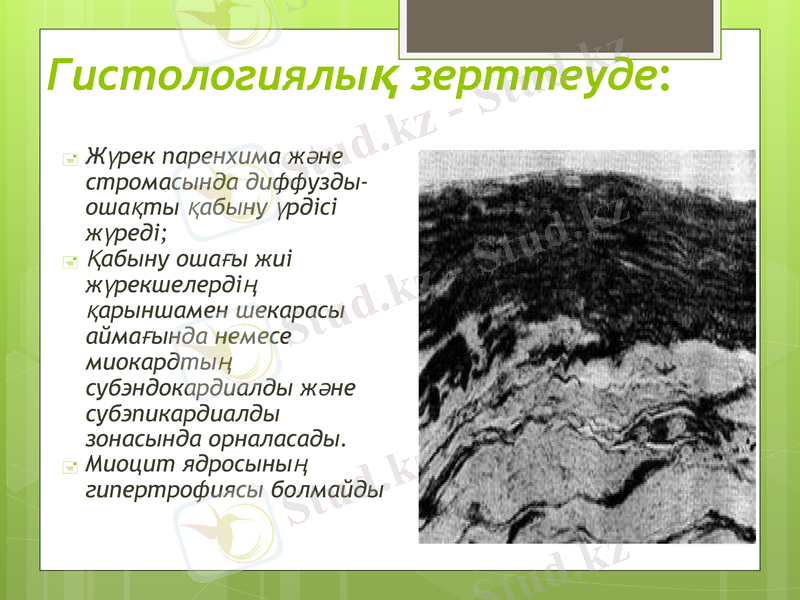 Гистологиялық зерттеуде:

Жүрек паренхима және стромасында диффузды-ошақты қабыну үрдісі жүреді;

Қабыну ошағы жиі жүрекшелердің қарыншамен шекарасы аймағында немесе миокардтың субэндокардиалды және субэпикардиалды зонасында орналасады.

Миоцит ядросының гипертрофиясы болмайды

Stud.kz - Stud.kz